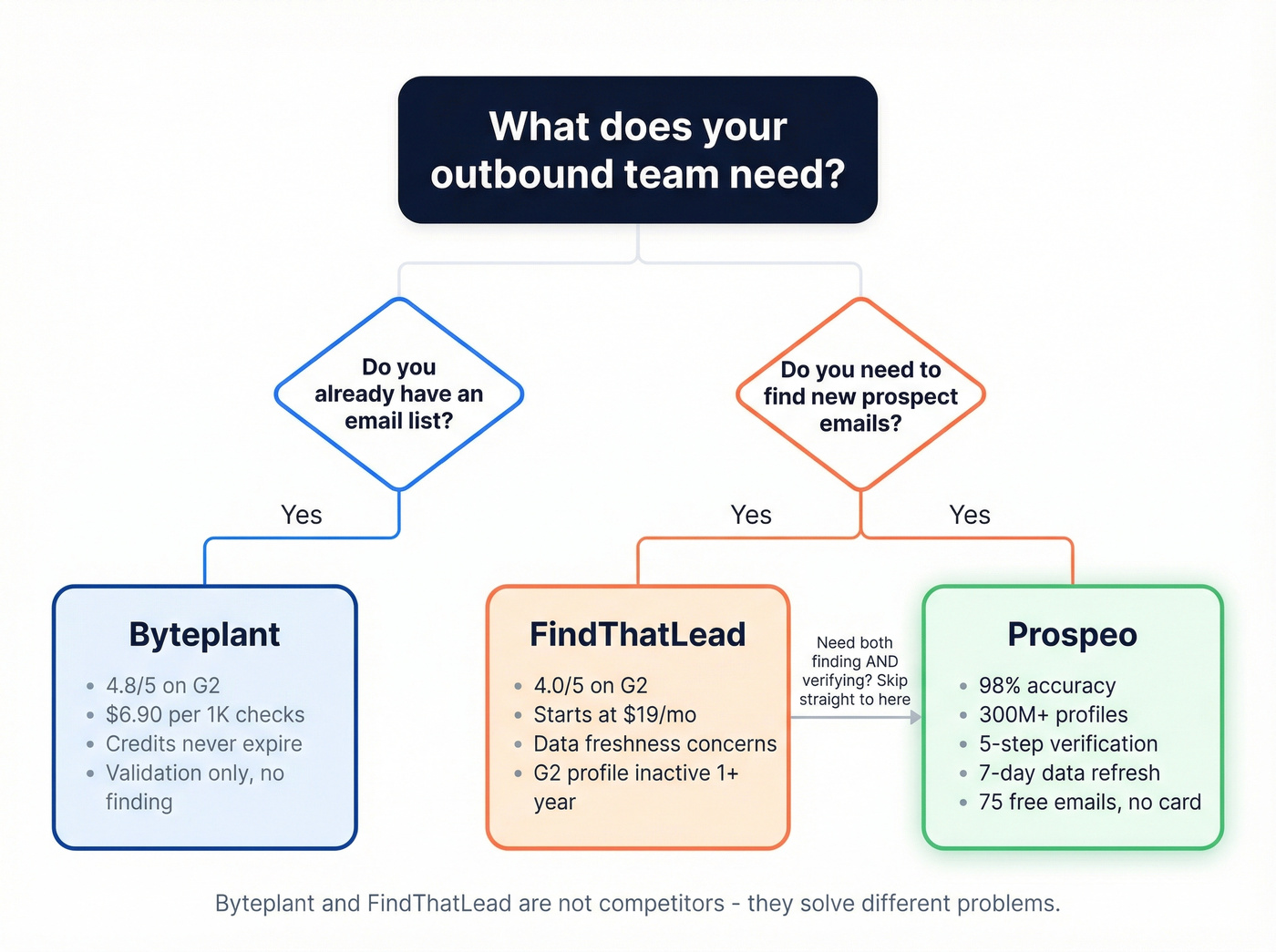 What does your outbound team need?

Do you already have an email list?

Do you need to find new prospect emails?

Yes

Yes

Yes

Byteplant

- 4.8/5 on G2
- $6.90 per 1K checks
- Credits never expire
- Validation only, no finding

FindThatLead

- 4.0/5 on G2
- Starts at $19/mo
- Data freshness concerns
- G2 profile inactive 1+ year

Need both finding AND verifying? Skip straight to here

Prospeo

- 98% accuracy
- 300M+ profiles
- 5-step verification
- 7-day data refresh
- 75 free emails, no card

Byteplant and FindThatLead are not competitors - they solve different problems.